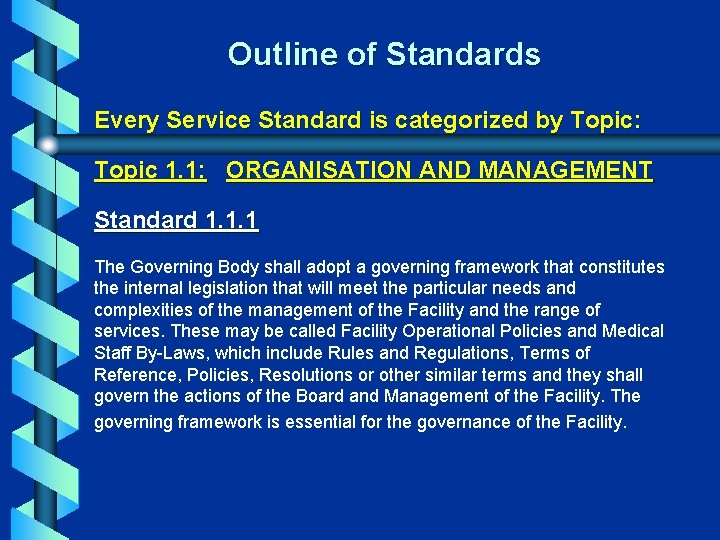 Outline of Standards

Every Service Standard is categorized by Topic:

Topic 1.1: ORGANISATION AND MANAGEMENT

Standard 1.1.1

The Governing Body shall adopt a governing framework that constitutes the internal legislation that will meet the particular needs and complexities of the management of the Facility and the range of services. These may be called Facility Operational Policies and Medical Staff By-Laws, which include Rules and Regulations, Terms of Reference, Policies, Resolutions or other similar terms and they shall govern the actions of the Board and Management of the Facility. The governing framework is essential for the governance of the Facility.